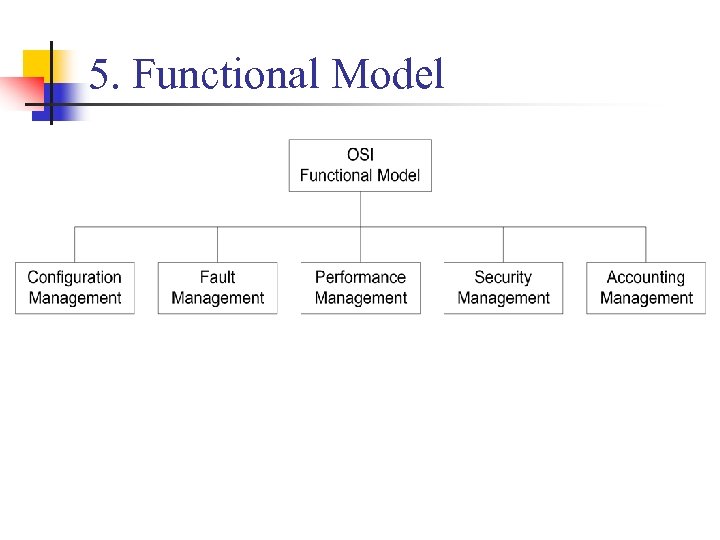 5. Functional Model

OSI
Functional Model

Configuration Management

Fault Management

Performance Management

Security Management

Accounting Management